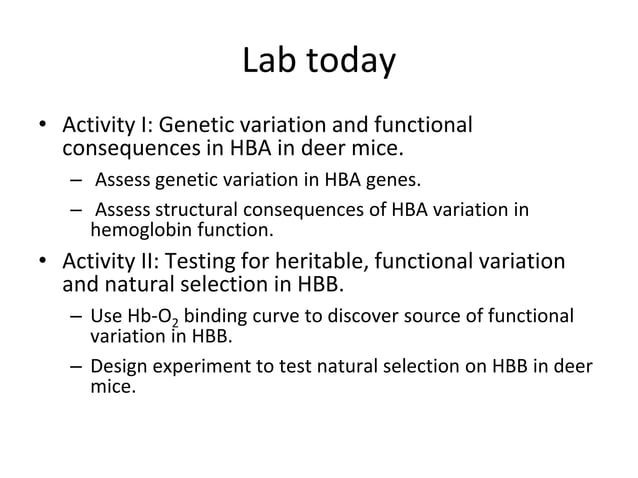 Lab today

• Activity I: Genetic variation and functional consequences in HBA in deer mice.

– Assess genetic variation in HBA genes.

– Assess structural consequences of HBA variation in hemoglobin function.

• Activity II: Testing for heritable, functional variation and natural selection in HBB.

– Use Hb-$O_2$ binding curve to discover source of functional variation in HBB.

– Design experiment to test natural selection on HBB in deer mice.